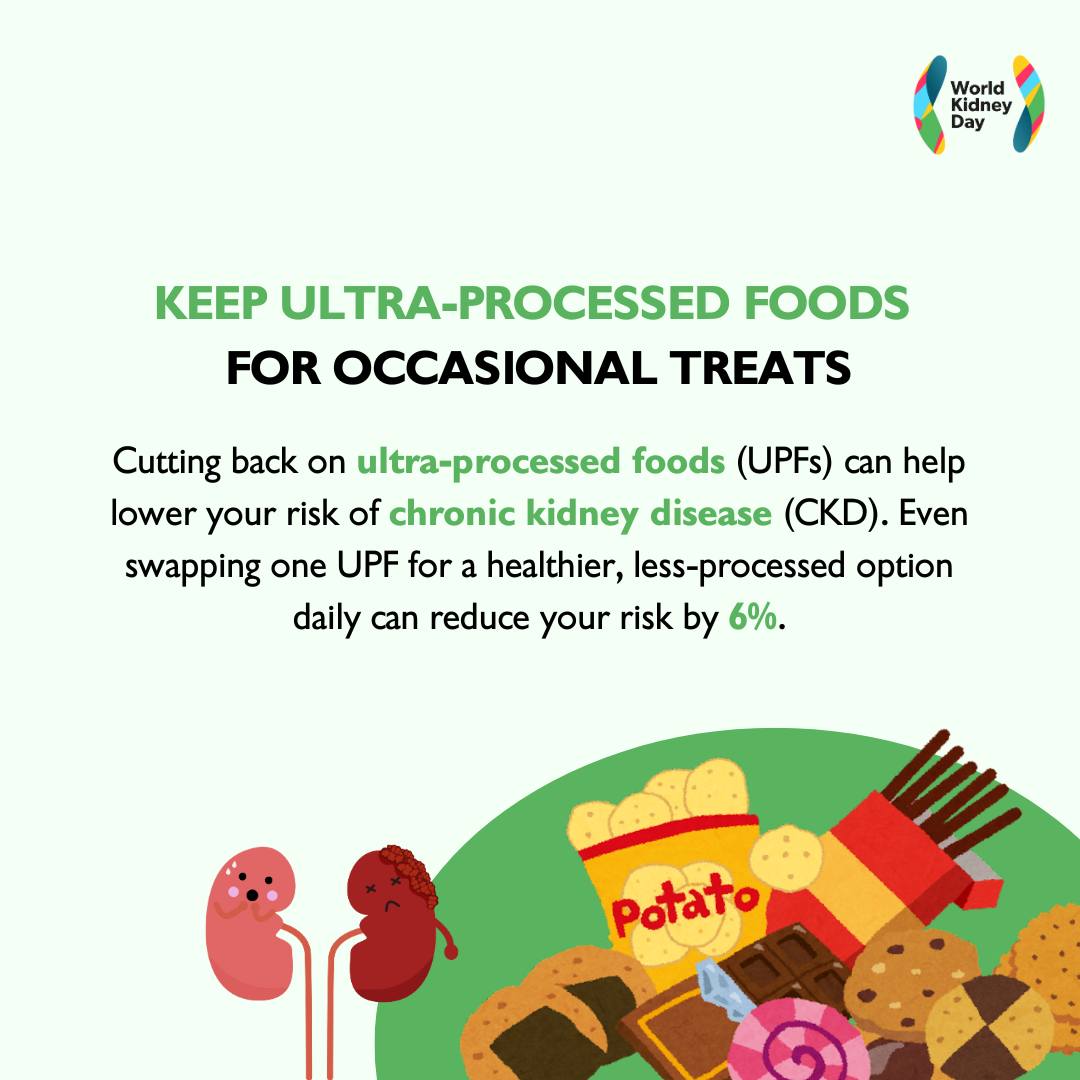 World Kidney Day

KEEP ULTRA-PROCESSED FOODS
FOR OCCASIONAL TREATS

Cutting back on ultra-processed foods (UPFs) can help lower your risk of chronic kidney disease (CKD). Even swapping one UPF for a healthier, less-processed option daily can reduce your risk by 6%.

Potato